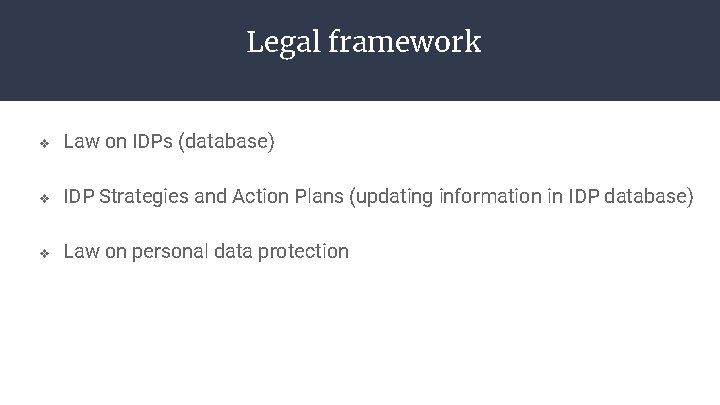 Legal framework

❖ Law on IDPs (database)

❖ IDP Strategies and Action Plans (updating information in IDP database)

❖ Law on personal data protection